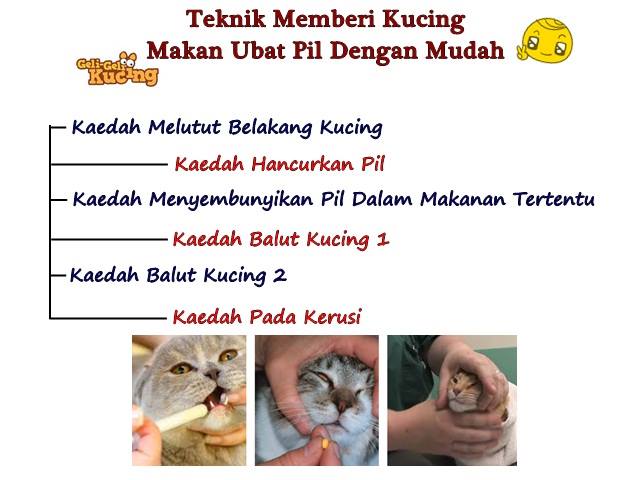 Teknik Memberi Kucing
Makan Ubat Pil Dengan Mudah

Geli-Geli Kucing

Kaedah Melutut Belakang Kucing

Kaedah Hancurkan Pil

Kaedah Menyembunyikan Pil Dalam Makanan Tertentu

Kaedah Balut Kucing 1

Kaedah Balut Kucing 2

Kaedah Pada Kerusi